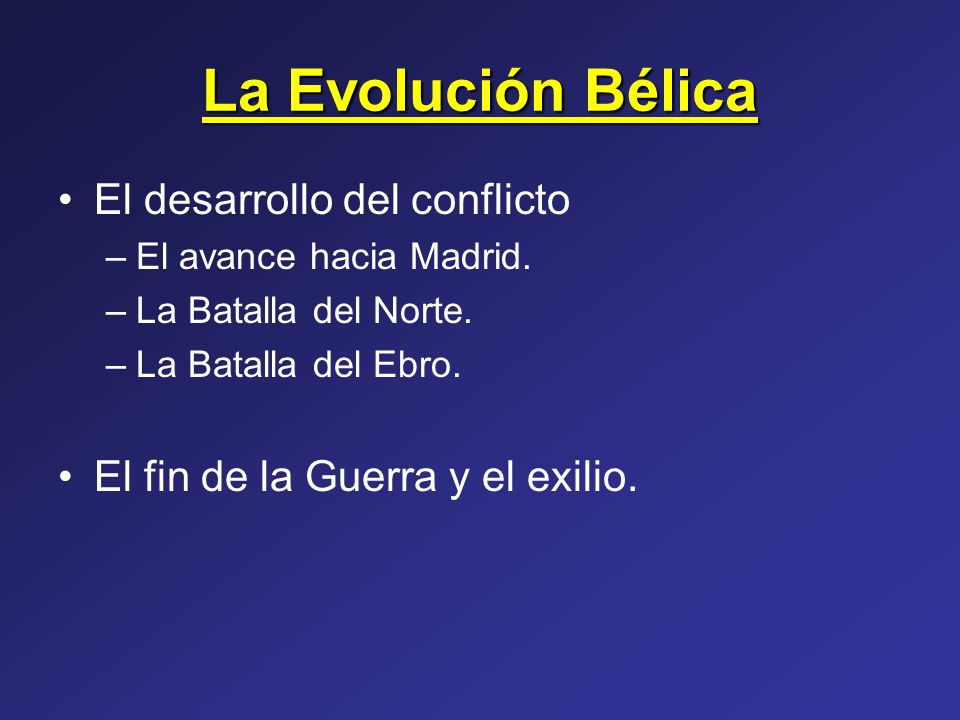 La Evolución Bélica

• El desarrollo del conflicto
– El avance hacia Madrid.
– La Batalla del Norte.
– La Batalla del Ebro.

• El fin de la Guerra y el exilio.